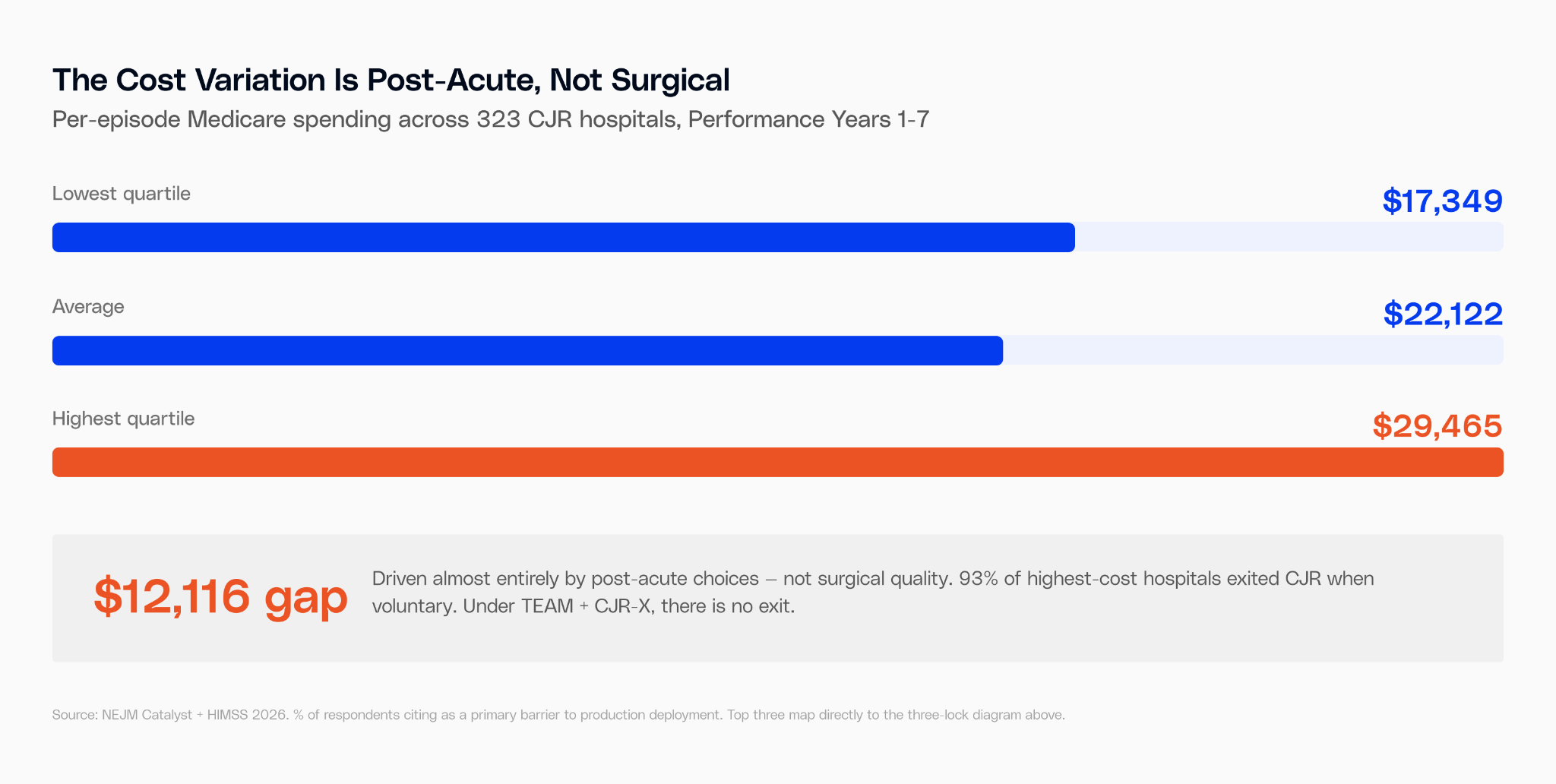 The Cost Variation Is Post-Acute, Not Surgical

Per-episode Medicare spending across 323 CJR hospitals, Performance Years 1-7

Lowest quartile

$17,349

Average

$22,122

Highest quartile

$29,465

$12,116 gap

Driven almost entirely by post-acute choices — not surgical quality. 93% of highest-cost hospitals exited CJR when voluntary. Under TEAM + CJR-X, there is no exit.

Source: NEJM Catalyst + HIMSS 2026. % of respondents citing as a primary barrier to production deployment. Top three map directly to the three-lock diagram above.